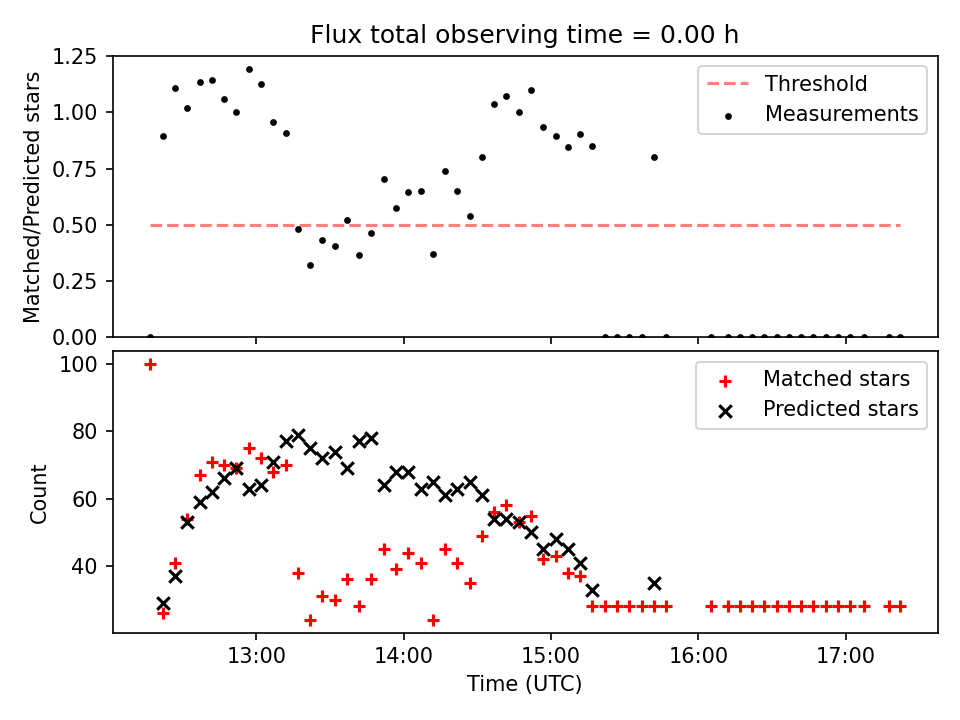 Flux total observing time = 0.00 h

Matched/Predicted stars

1.25
1.00
0.75
0.50
0.25
0.00

Threshold
Measurements

Count

100
80
60
40

Matched stars
Predicted stars

13:00
14:00
15:00
16:00
17:00

Time (UTC)